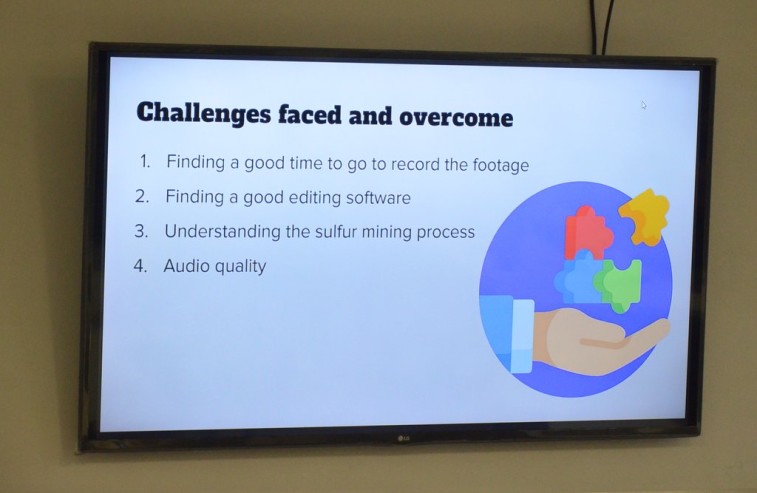 Challenges faced and overcome

1. Finding a good time to go to record the footage
2. Finding a good editing software
3. Understanding the sulfur mining process
4. Audio quality

LG